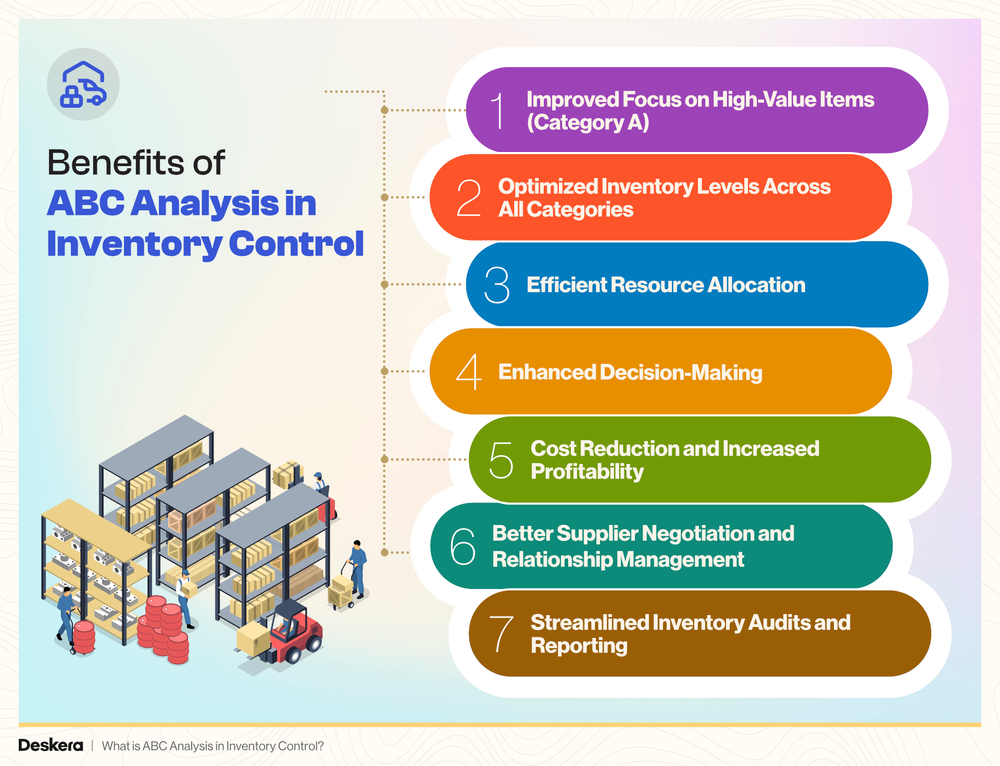 Benefits of
ABC Analysis in Inventory Control

1 Improved Focus on High-Value Items (Category A)

2 Optimized Inventory Levels Across All Categories

3 Efficient Resource Allocation

4 Enhanced Decision-Making

5 Cost Reduction and Increased Profitability

6 Better Supplier Negotiation and Relationship Management

7 Streamlined Inventory Audits and Reporting

Deskera | What is ABC Analysis in Inventory Control?